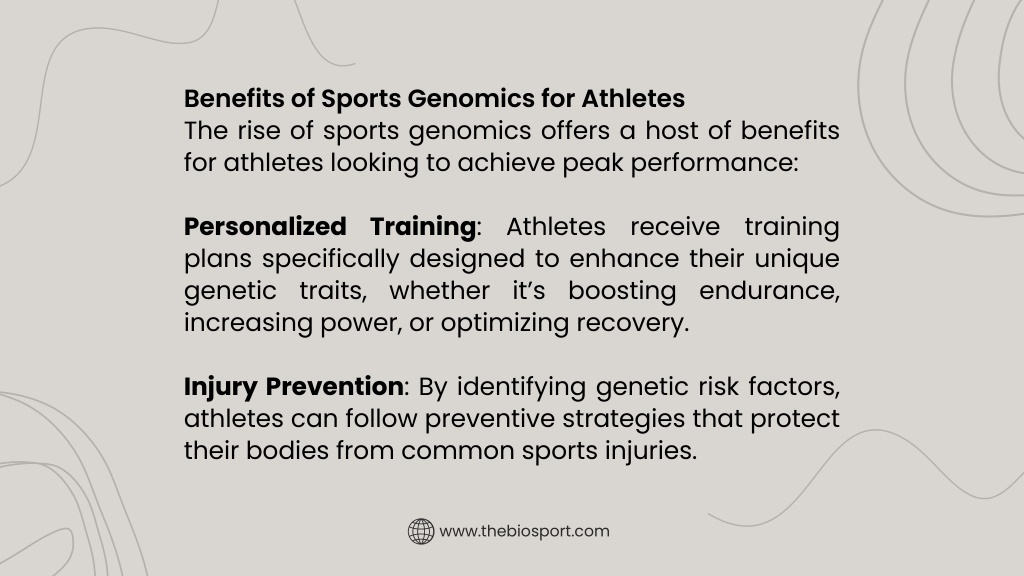 Benefits of Sports Genomics for Athletes
The rise of sports genomics offers a host of benefits for athletes looking to achieve peak performance:

Personalized Training: Athletes receive training plans specifically designed to enhance their unique genetic traits, whether it's boosting endurance, increasing power, or optimizing recovery.

Injury Prevention: By identifying genetic risk factors, athletes can follow preventive strategies that protect their bodies from common sports injuries.

www.thebiosport.com